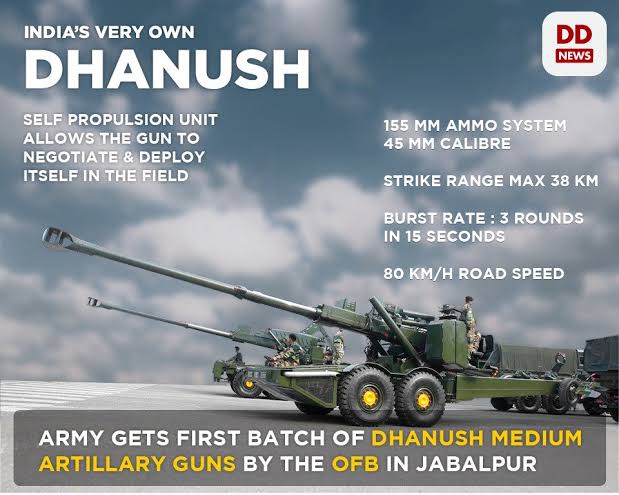 INDIA'S VERY OWN
DHANUSH

DD NEWS

SELF PROPULSION UNIT ALLOWS THE GUN TO NEGOTIATE & DEPLOY ITSELF IN THE FIELD

155 MM AMMO SYSTEM
45 MM CALIBRE

STRIKE RANGE MAX 38 KM

BURST RATE : 3 ROUNDS IN 15 SECONDS

80 KM/H ROAD SPEED

ARMY GETS FIRST BATCH OF DHANUSH MEDIUM ARTILLARY GUNS BY THE OFB IN JABALPUR